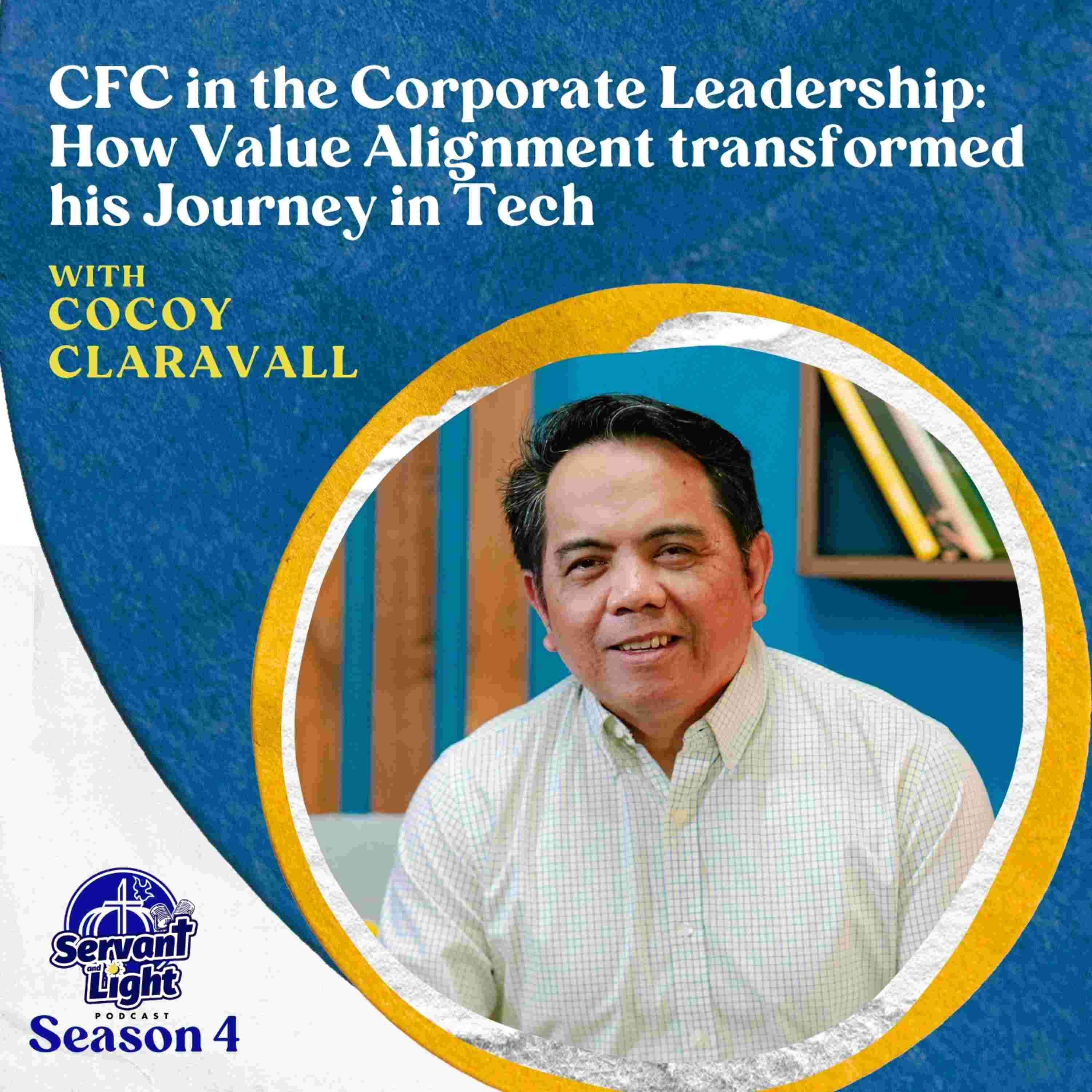 CFC in the Corporate Leadership: How Value Alignment transformed his Journey in Tech

WITH
COCOY
CLARAVALL

Servant and Light
PODCAST
Season 4